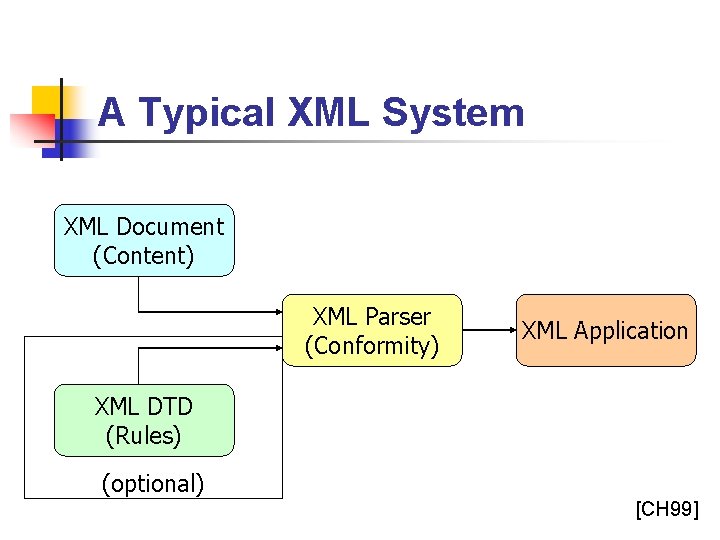 A Typical XML System

XML Document
(Content)

XML Parser
(Conformity)

XML Application

XML DTD
(Rules)

(optional)

[CH99]